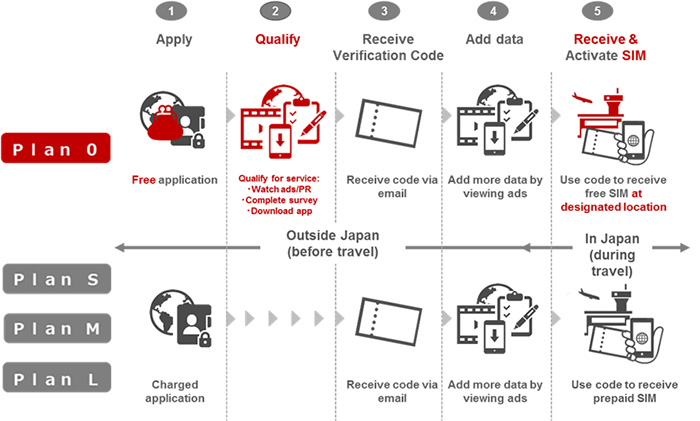 1
Apply

2
Qualify

3
Receive Verification Code

4
Add data

5
Receive & Activate SIM

Plan 0

Free application

Qualify for service:
・Watch ads/PR
・Complete survey
・Download app

Receive code via email

Add more data by viewing ads

Use code to receive free SIM at designated location

Outside Japan (before travel)

In Japan (during travel)

Plan S

Plan M

Plan L

Charged application

Receive code via email

Add more data by viewing ads

Use code to receive prepaid SIM